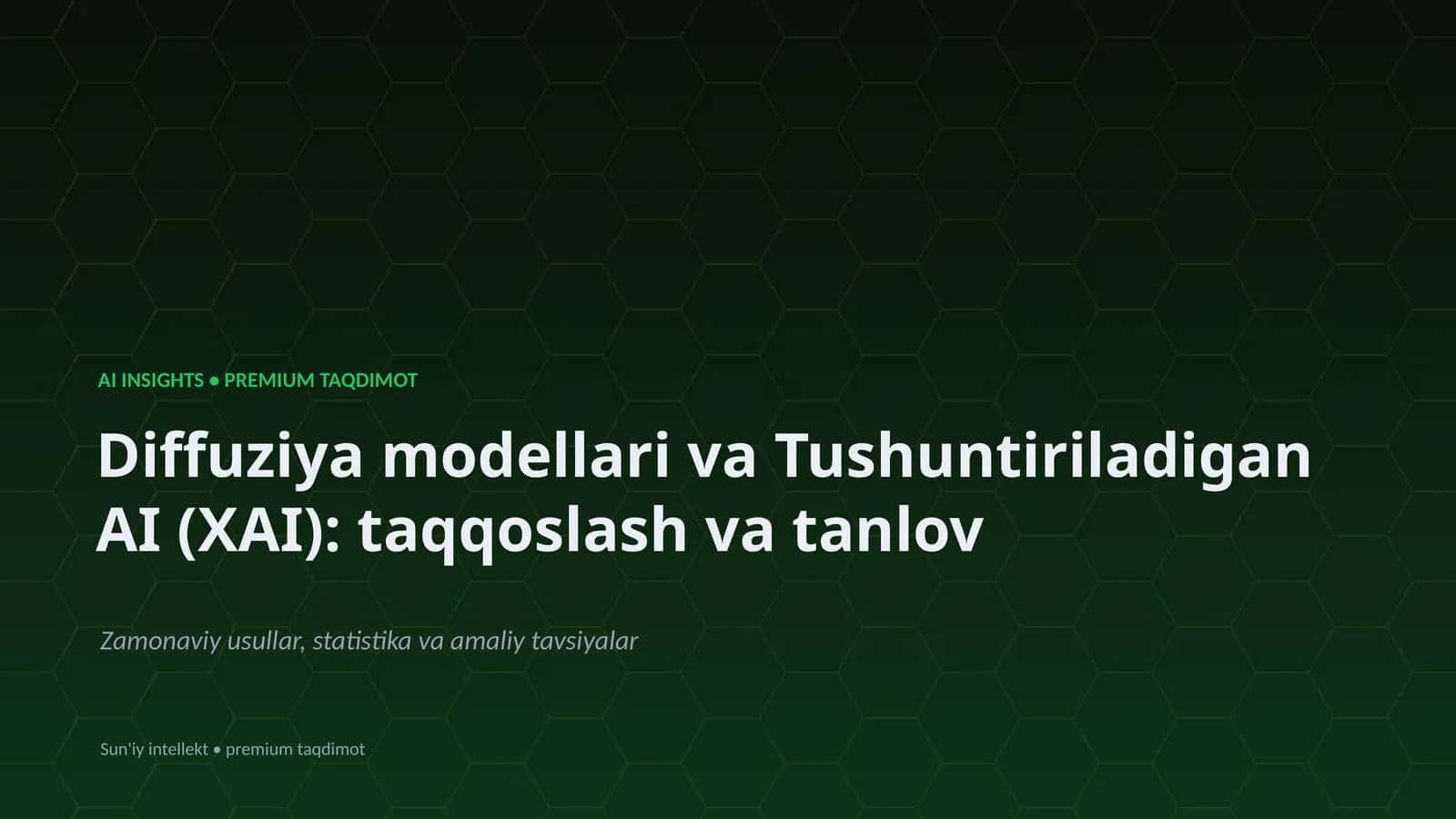 AI INSIGHTS • PREMIUM TAQDIMOT

Diffuziya modellari va Tushuntiriladigan AI (XAI): taqqoslash va tanlov

Zamonaviy usullar, statistika va amaliy tavsiyalar

Sun'iy intellekt • premium taqdimot